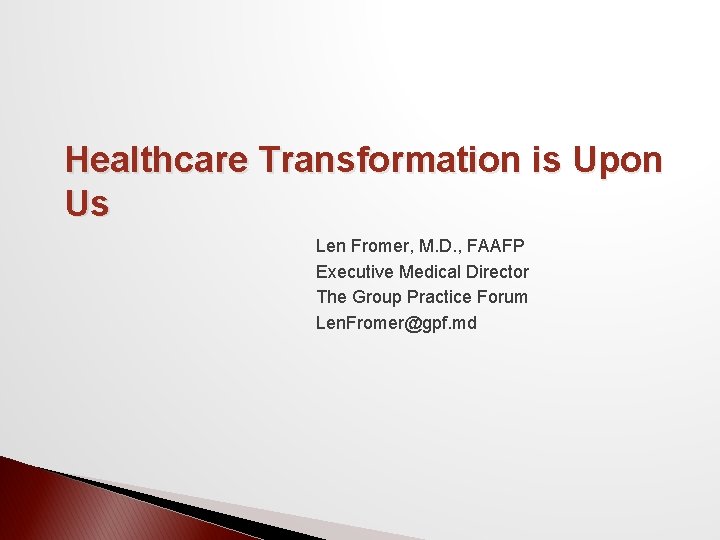 Healthcare Transformation is Upon Us

Len Fromer, M.D., FAAFP
Executive Medical Director
The Group Practice Forum
LenFromer@gpf.md